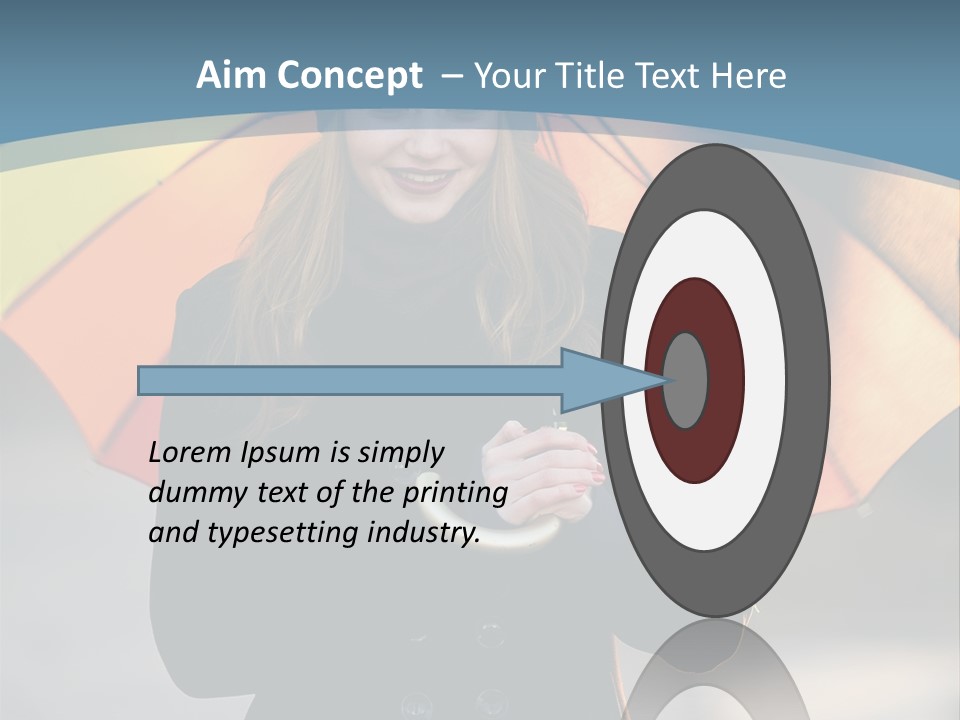 Aim Concept – Your Title Text Here

Lorem Ipsum is simply dummy text of the printing and typesetting industry.